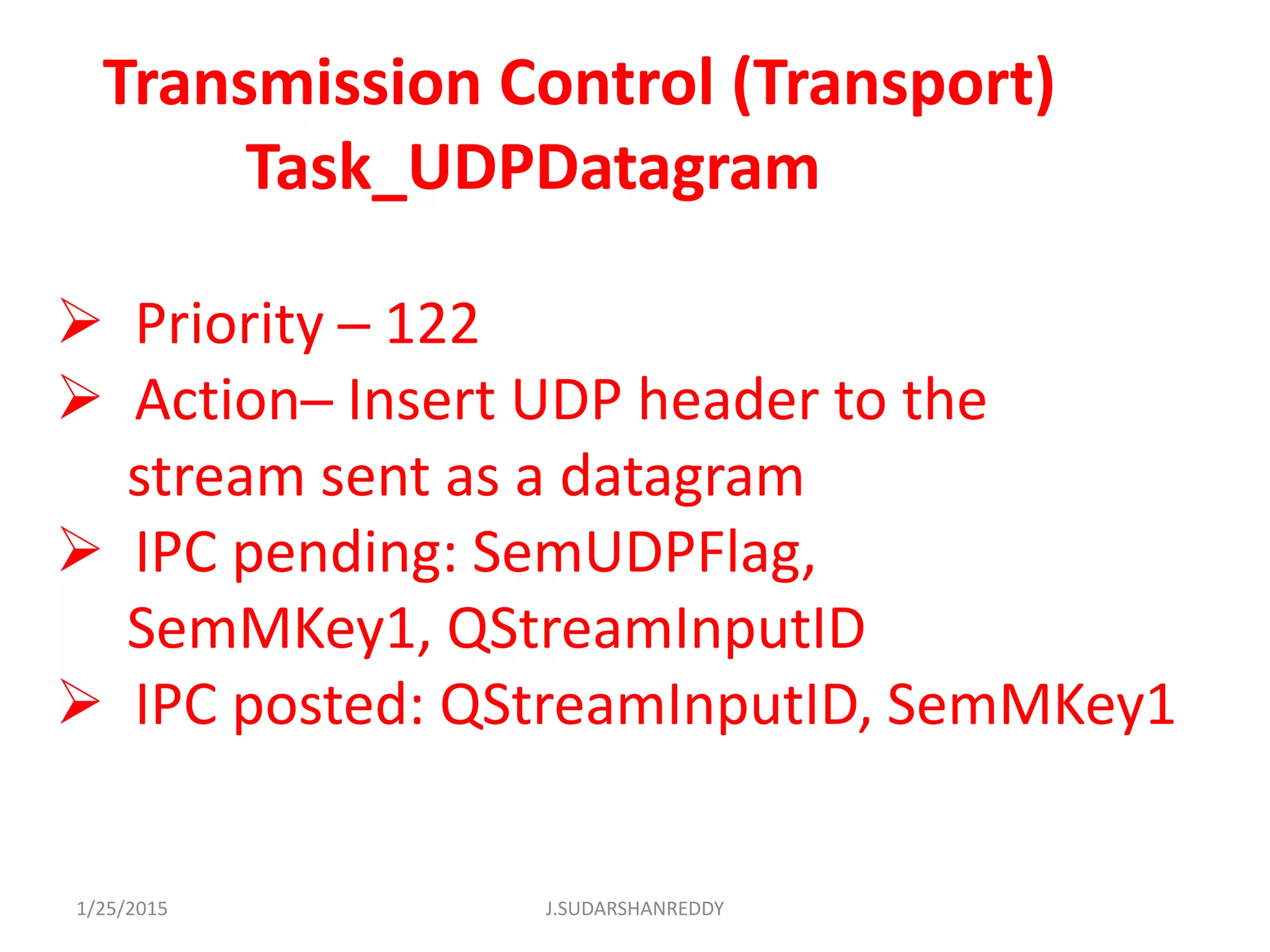 Transmission Control (Transport) Task_UDPDatagram

➢ Priority – 122
➢ Action– Insert UDP header to the stream sent as a datagram
➢ IPC pending: SemUDPFlag, SemMKey1, QStreamInputID
➢ IPC posted: QStreamInputID, SemMKey1

1/25/2015
J.SUDARSHANREDDY